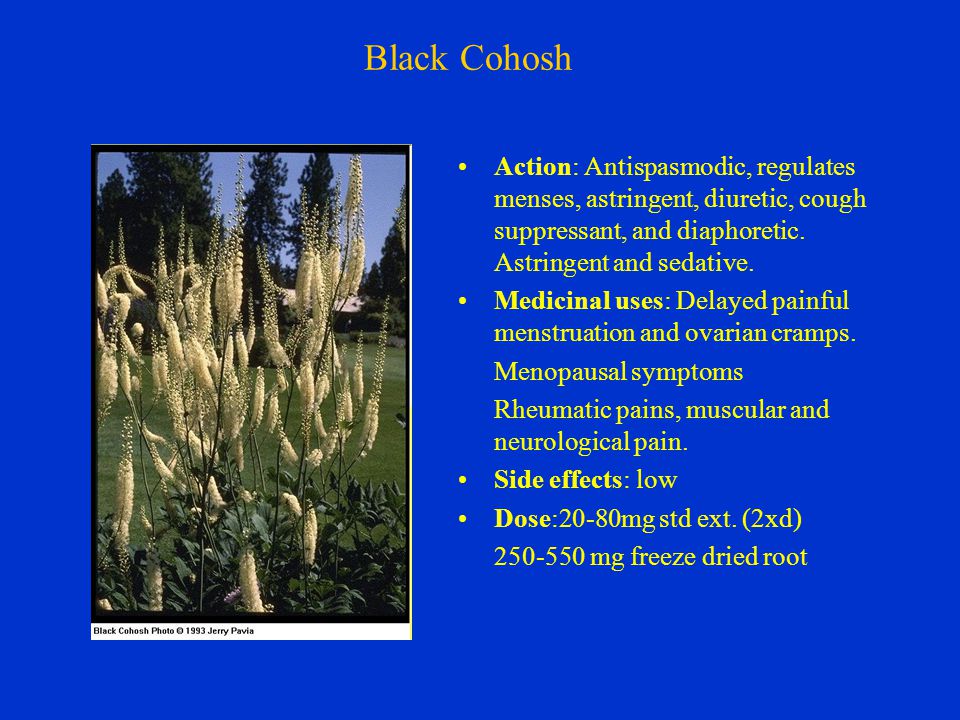 Black Cohosh

Black Cohosh Photo © 1993 Jerry Pavia

• Action: Antispasmodic, regulates menses, astringent, diuretic, cough suppressant, and diaphoretic. Astringent and sedative.

• Medicinal uses: Delayed painful menstruation and ovarian cramps.

Menopausal symptoms

Rheumatic pains, muscular and neurological pain.

• Side effects: low

• Dose:20-80mg std ext. (2xd)

250-550 mg freeze dried root